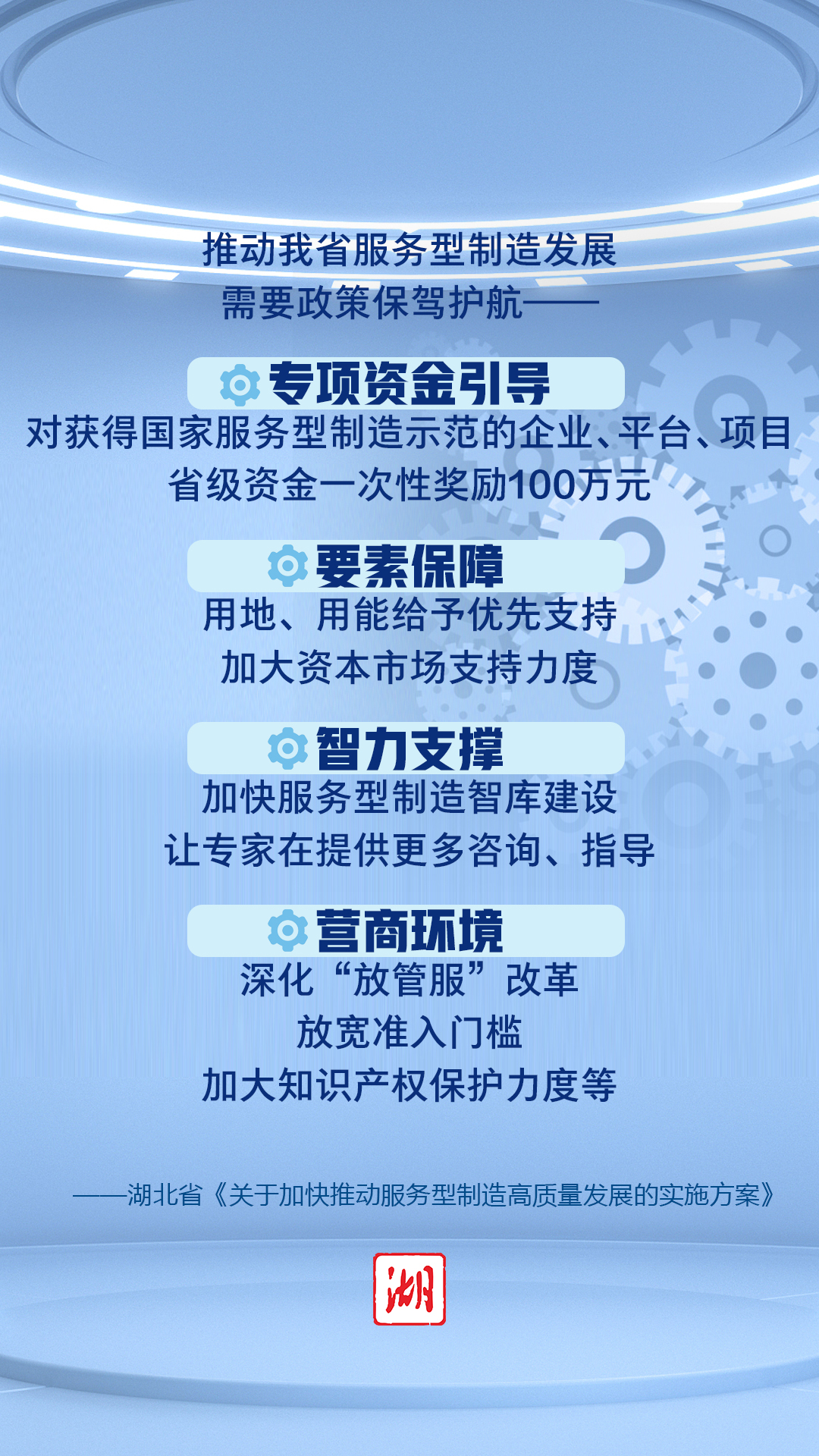 推动我省服务型制造发展
需要政策保驾护航——

专项资金引导
对获得国家服务型制造示范的企业、平台、项目
省级资金一次性奖励100万元

要素保障
用地、用能给予优先支持
加大资本市场支持力度

智力支撑
加快服务型制造智库建设
让专家在提供更多咨询、指导

营商环境
深化“放管服”改革
放宽准入门槛
加大知识产权保护力度等

——湖北省《关于加快推动服务型制造高质量发展的实施方案》

湖